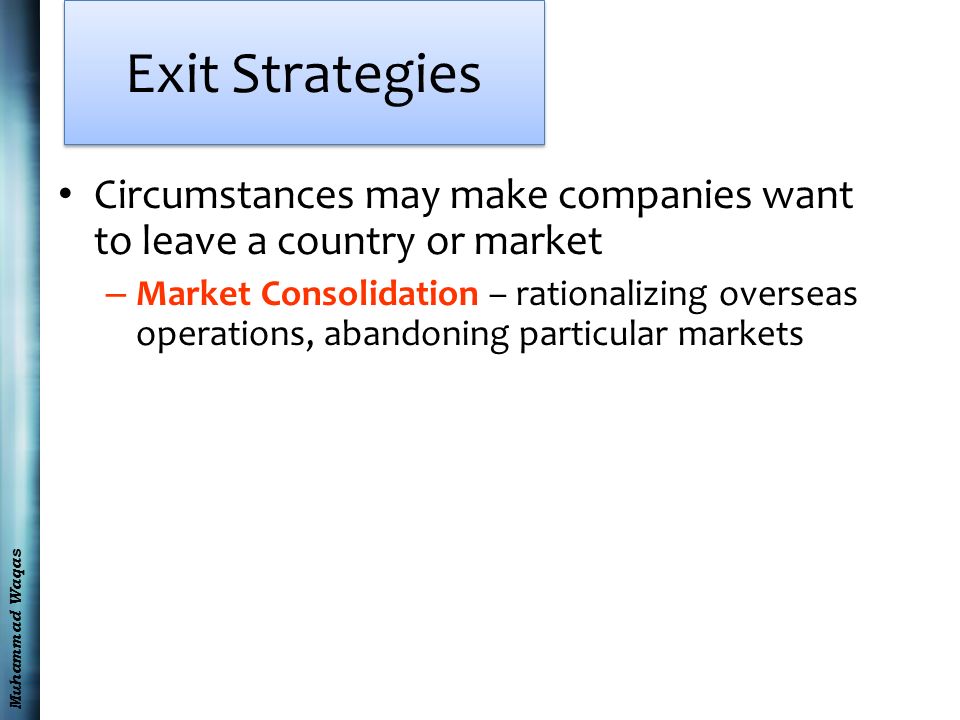 Exit Strategies

• Circumstances may make companies want to leave a country or market

– Market Consolidation – rationalizing overseas operations, abandoning particular markets

Muhammad Waqas